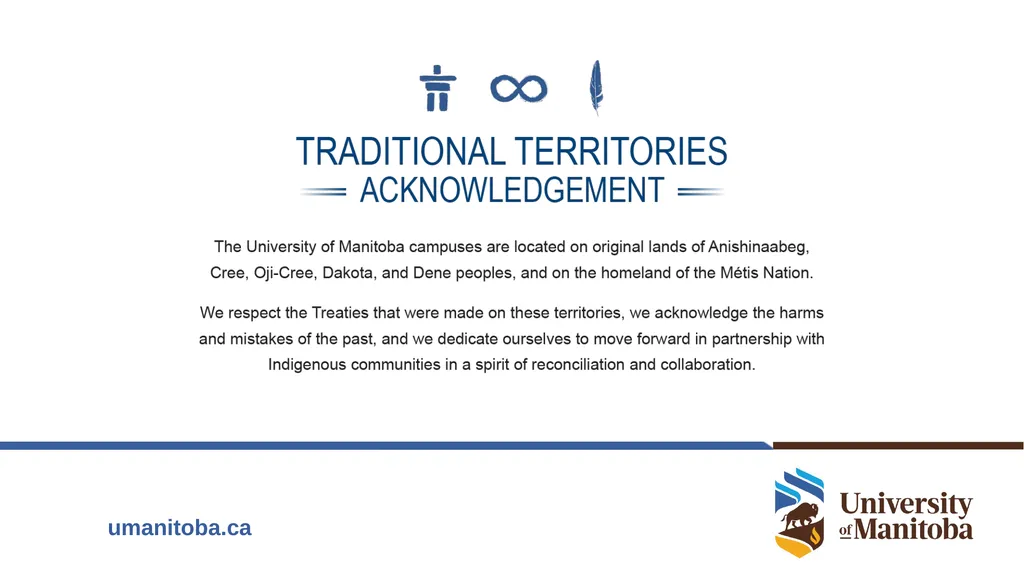 TRADITIONAL TERRITORIES
ACKNOWLEDGEMENT

The University of Manitoba campuses are located on original lands of Anishinaabeg, Cree, Oji-Cree, Dakota, and Dene peoples, and on the homeland of the Métis Nation.

We respect the Treaties that were made on these territories, we acknowledge the harms and mistakes of the past, and we dedicate ourselves to move forward in partnership with Indigenous communities in a spirit of reconciliation and collaboration.

umanitoba.ca

University of Manitoba